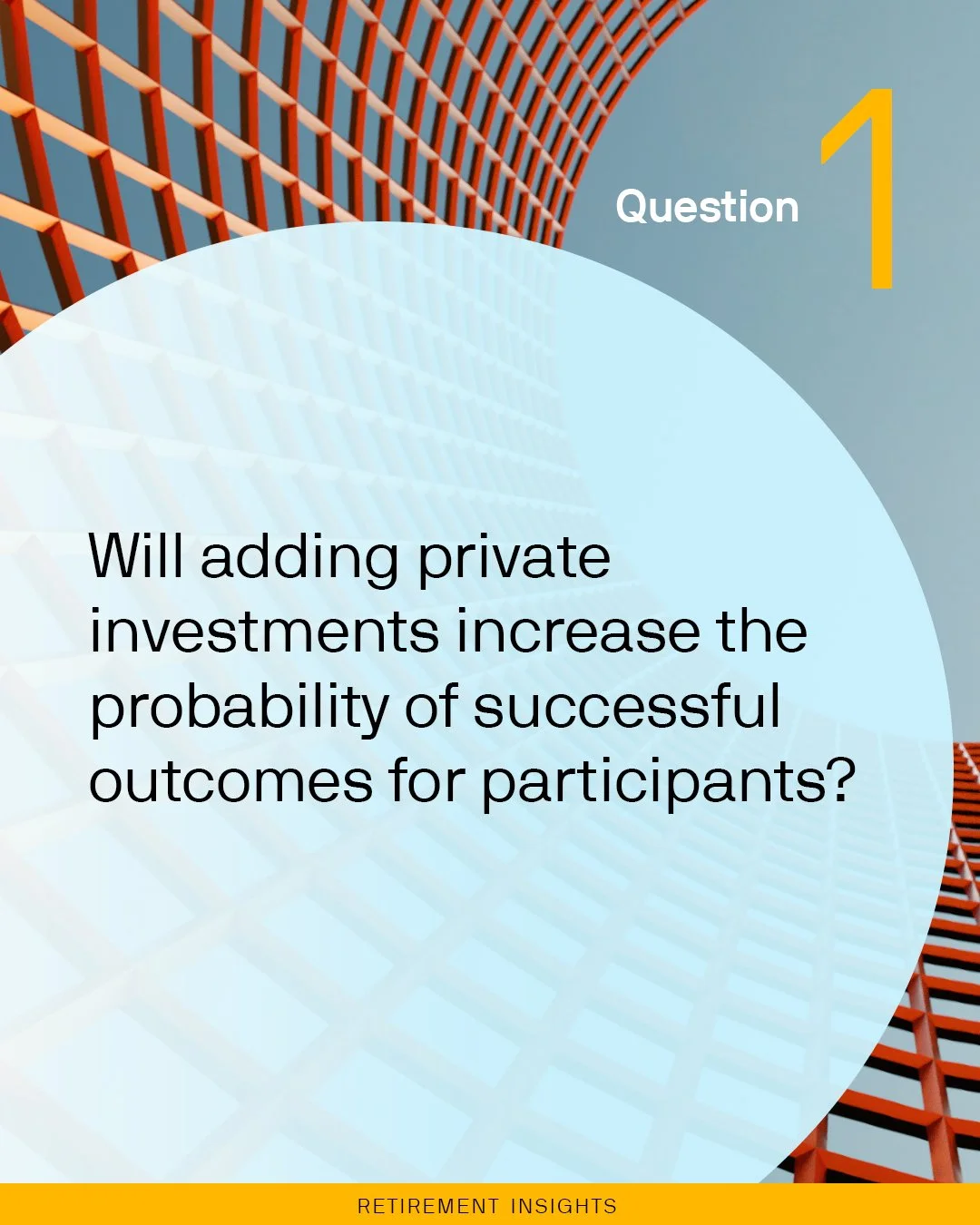 Question 1

Will adding private investments increase the probability of successful outcomes for participants?

RETIREMENT INSIGHTS